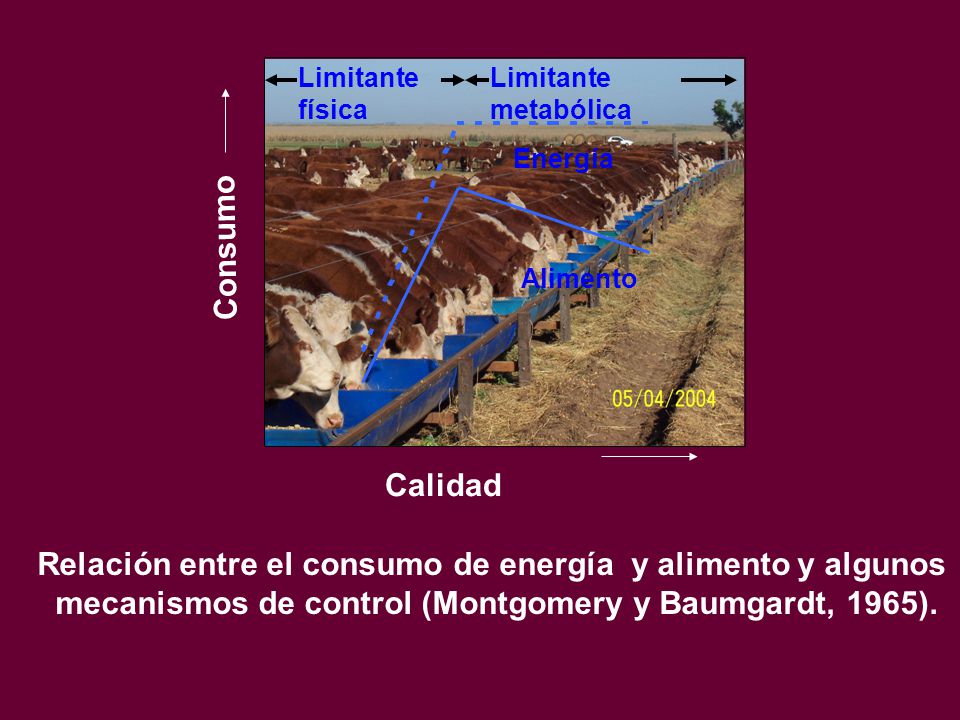 Limitante física

Limitante metabólica

Energía

Alimento

05/04/2004

Consumo

Calidad

Relación entre el consumo de energía y alimento y algunos mecanismos de control (Montgomery y Baumgardt, 1965).